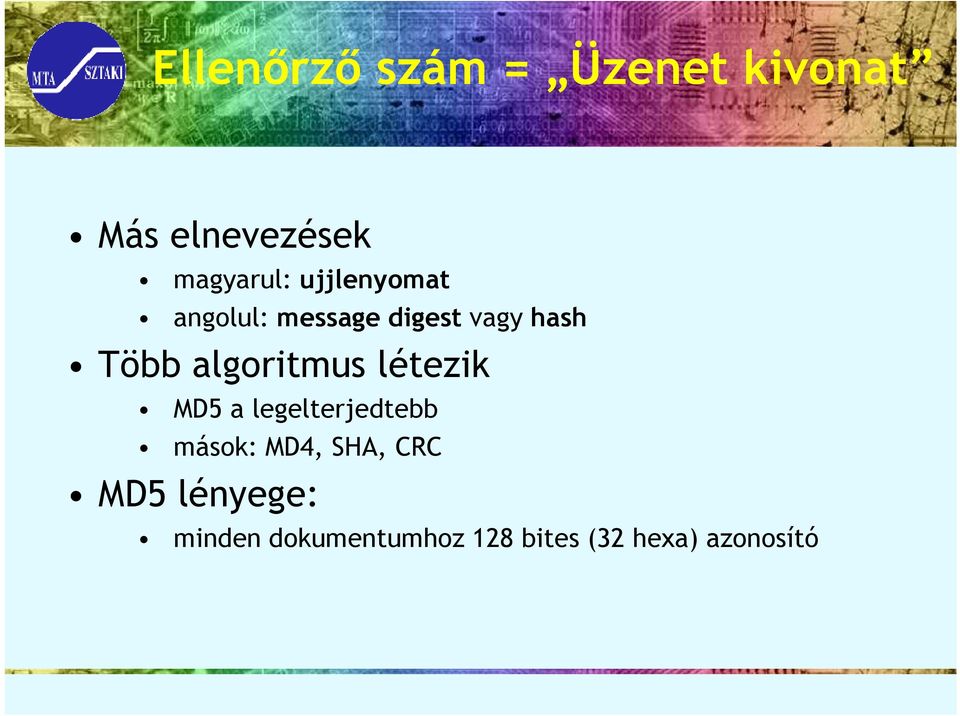 MTA SZTAKI

Ellenőrző szám = „Üzenet kivonat”

• Más elnevezések
  • magyarul: ujjlenyomat
  • angolul: message digest vagy hash
• Több algoritmus létezik
  • MD5 a legelterjedtebb
  • mások: MD4, SHA, CRC
• MD5 lényege:
  • minden dokumentumhoz 128 bites (32 hexa) azonosító